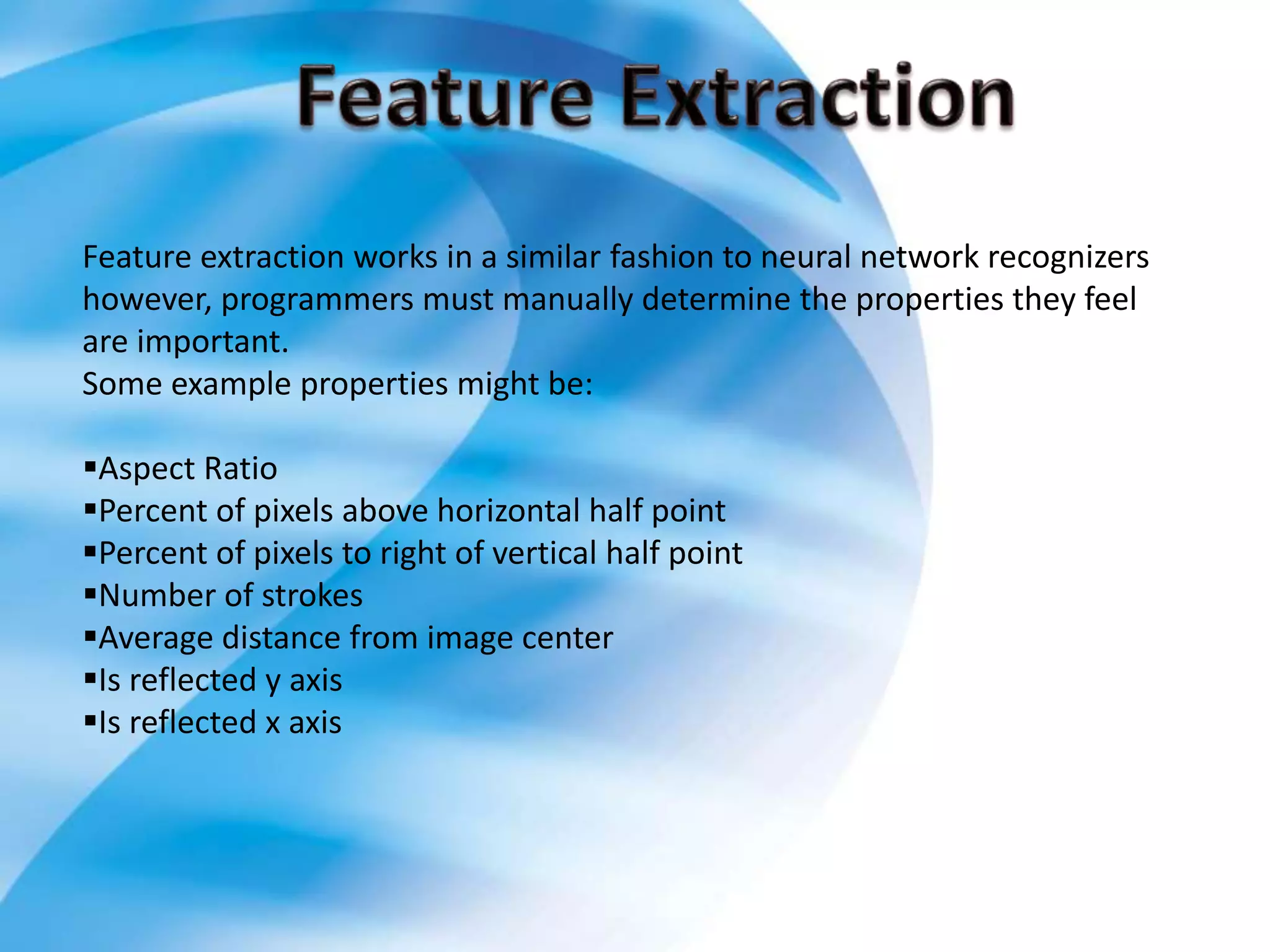 Feature Extraction

Feature extraction works in a similar fashion to neural network recognizers however, programmers must manually determine the properties they feel are important.
Some example properties might be:

▪Aspect Ratio
▪Percent of pixels above horizontal half point
▪Percent of pixels to right of vertical half point
▪Number of strokes
▪Average distance from image center
▪Is reflected y axis
▪Is reflected x axis